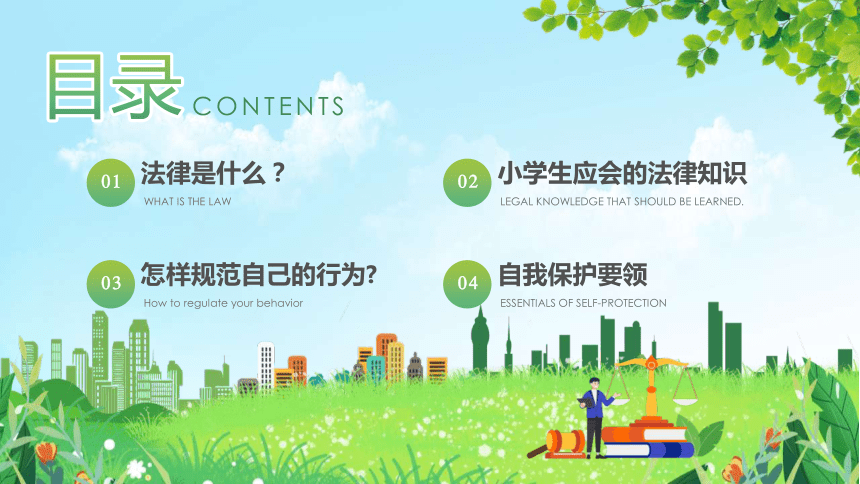 目录 CONTENTS

01 法律是什么？
WHAT IS THE LAW

02 小学生应会的法律知识
LEGAL KNOWLEDGE THAT SHOULD BE LEARNED.

03 怎样规范自己的行为?
How to regulate your behavior

04 自我保护要领
ESSENTIALS OF SELF-PROTECTION